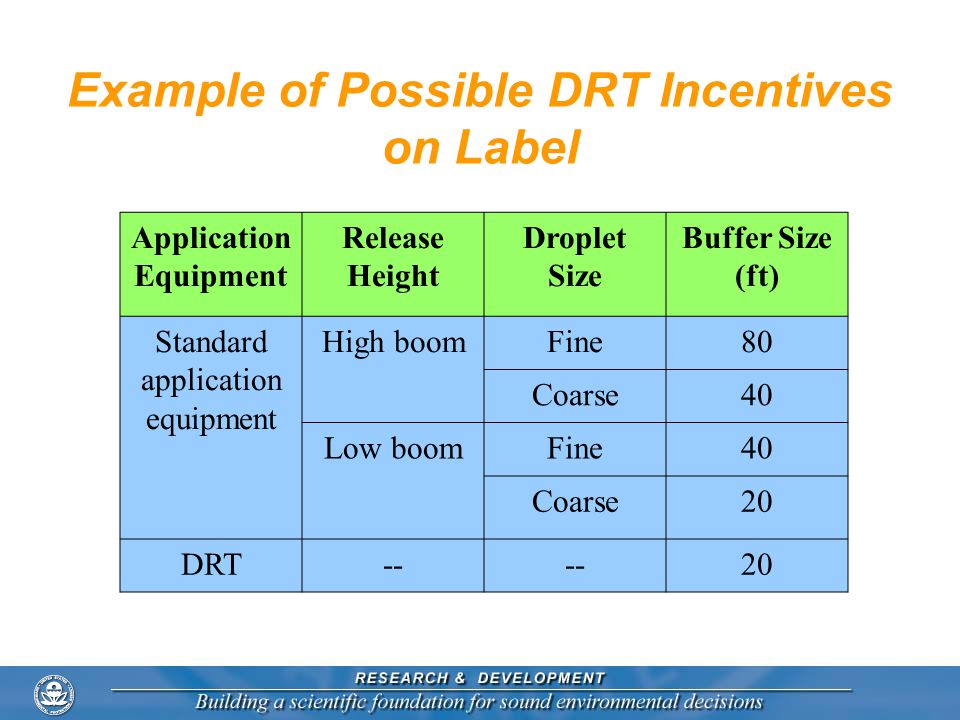 Example of Possible DRT Incentives on Label

| Application Equipment | Release Height | Droplet Size | Buffer Size (ft) |
|---|---|---|---|
| Standard application equipment | High boom | Fine | 80 |
| | | Coarse | 40 |
| | Low boom | Fine | 40 |
| | | Coarse | 20 |
| DRT | -- | -- | 20 |

RESEARCH & DEVELOPMENT
Building a scientific foundation for sound environmental decisions